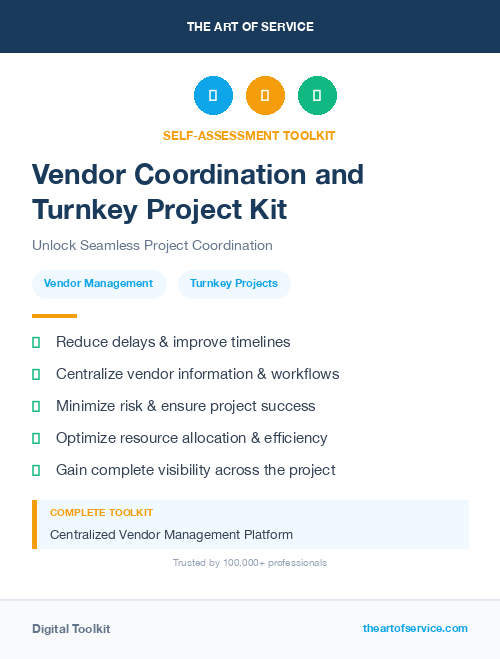 THE ART OF SERVICE

SELF-ASSESSMENT TOOLKIT

Vendor Coordination and Turnkey Project Kit

Unlock Seamless Project Coordination

Vendor Management

Turnkey Projects

Reduce delays & improve timelines

Centralize vendor information & workflows

Minimize risk & ensure project success

Optimize resource allocation & efficiency

Gain complete visibility across the project

COMPLETE TOOLKIT

Centralized Vendor Management Platform

Trusted by 100,000+ professionals

Digital Toolkit

theartofservice.com